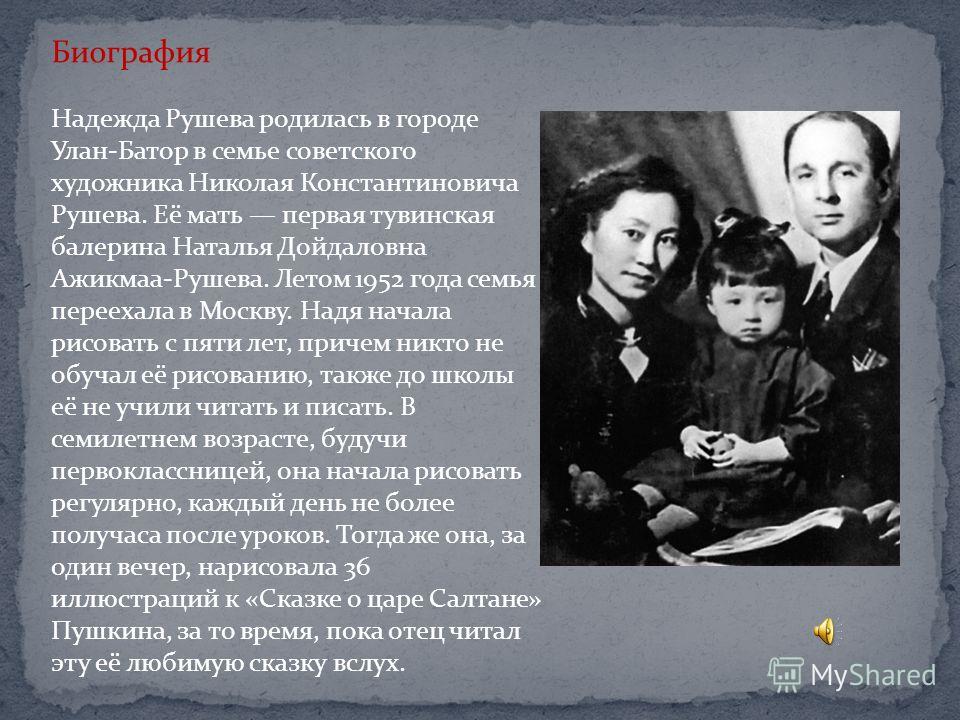 Биография

Надежда Рушева родилась в городе Улан-Батор в семье советского художника Николая Константиновича Рушева. Её мать — первая тувинская балерина Наталья Дойдаловна Ажикмаа-Рушева. Летом 1952 года семья переехала в Москву. Надя начала рисовать с пяти лет, причем никто не обучал её рисованию, также до школы её не учили читать и писать. В семилетнем возрасте, будучи первоклассницей, она начала рисовать регулярно, каждый день не более получаса после уроков. Тогда же она, за один вечер, нарисовала 36 иллюстраций к «Сказке о царе Салтане» Пушкина, за то время, пока отец читал эту её любимую сказку вслух.

MyShared